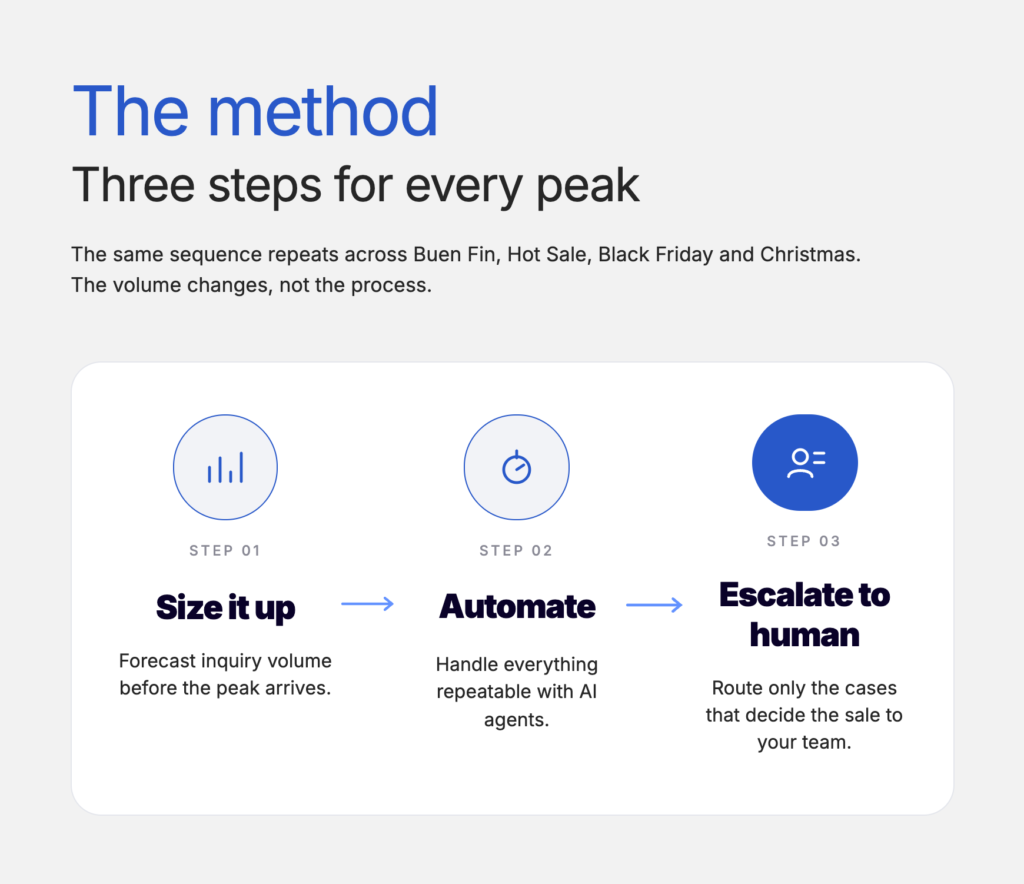 The method

Three steps for every peak

The same sequence repeats across Buen Fin, Hot Sale, Black Friday and Christmas. The volume changes, not the process.

STEP 01

Size it up

Forecast inquiry volume before the peak arrives.

STEP 02

Automate

Handle everything repeatable with AI agents.

STEP 03

Escalate to human

Route only the cases that decide the sale to your team.